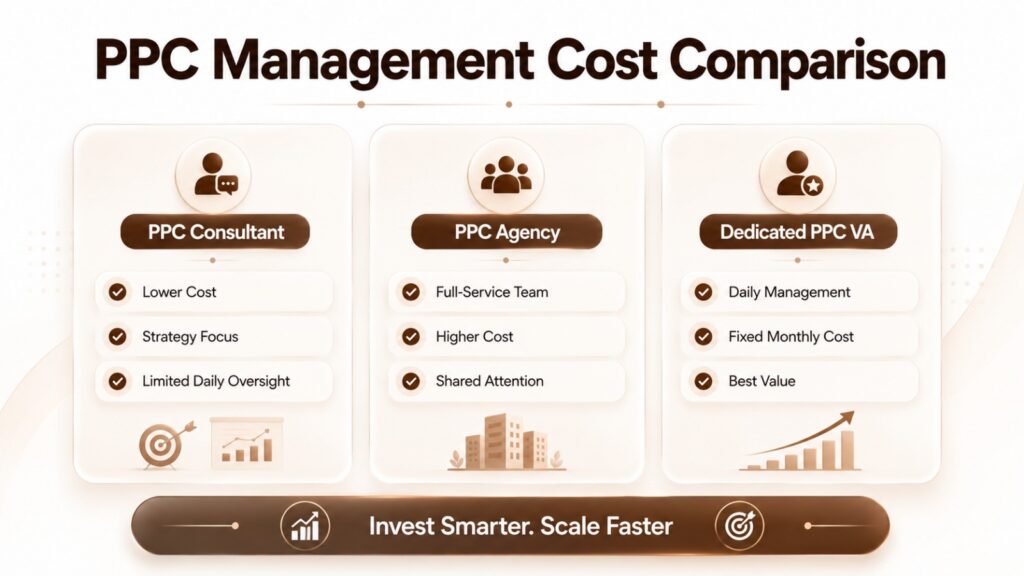 PPC Management Cost Comparison

PPC Consultant

Lower Cost

Strategy Focus

Limited Daily Oversight

PPC Agency

Full-Service Team

Higher Cost

Shared Attention

Dedicated PPC VA

Daily Management

Fixed Monthly Cost

Best Value

Invest Smarter. Scale Faster